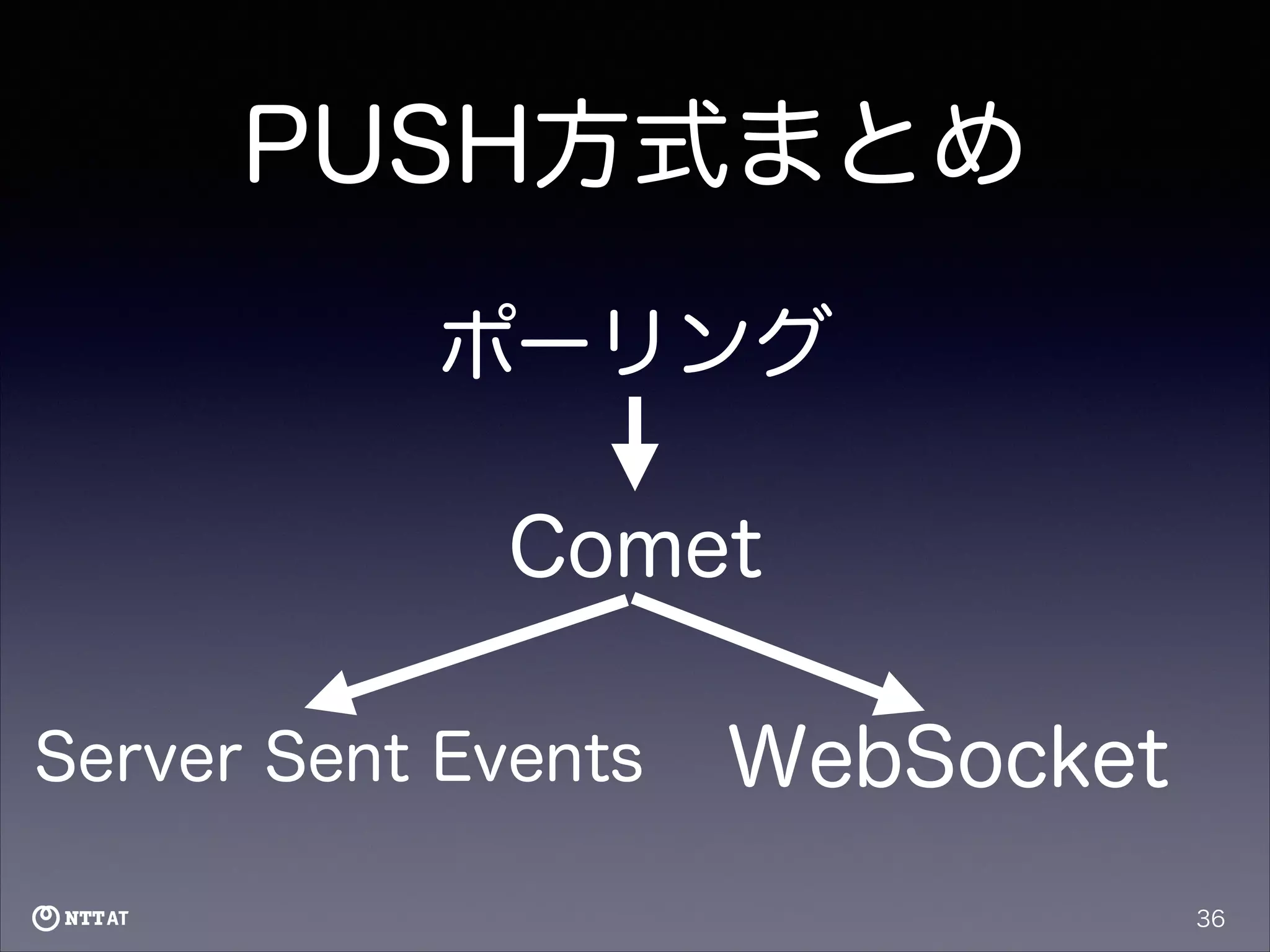 PUSH方式まとめ

ポーリング

Comet

Server Sent Events

WebSocket

NTT AT

36